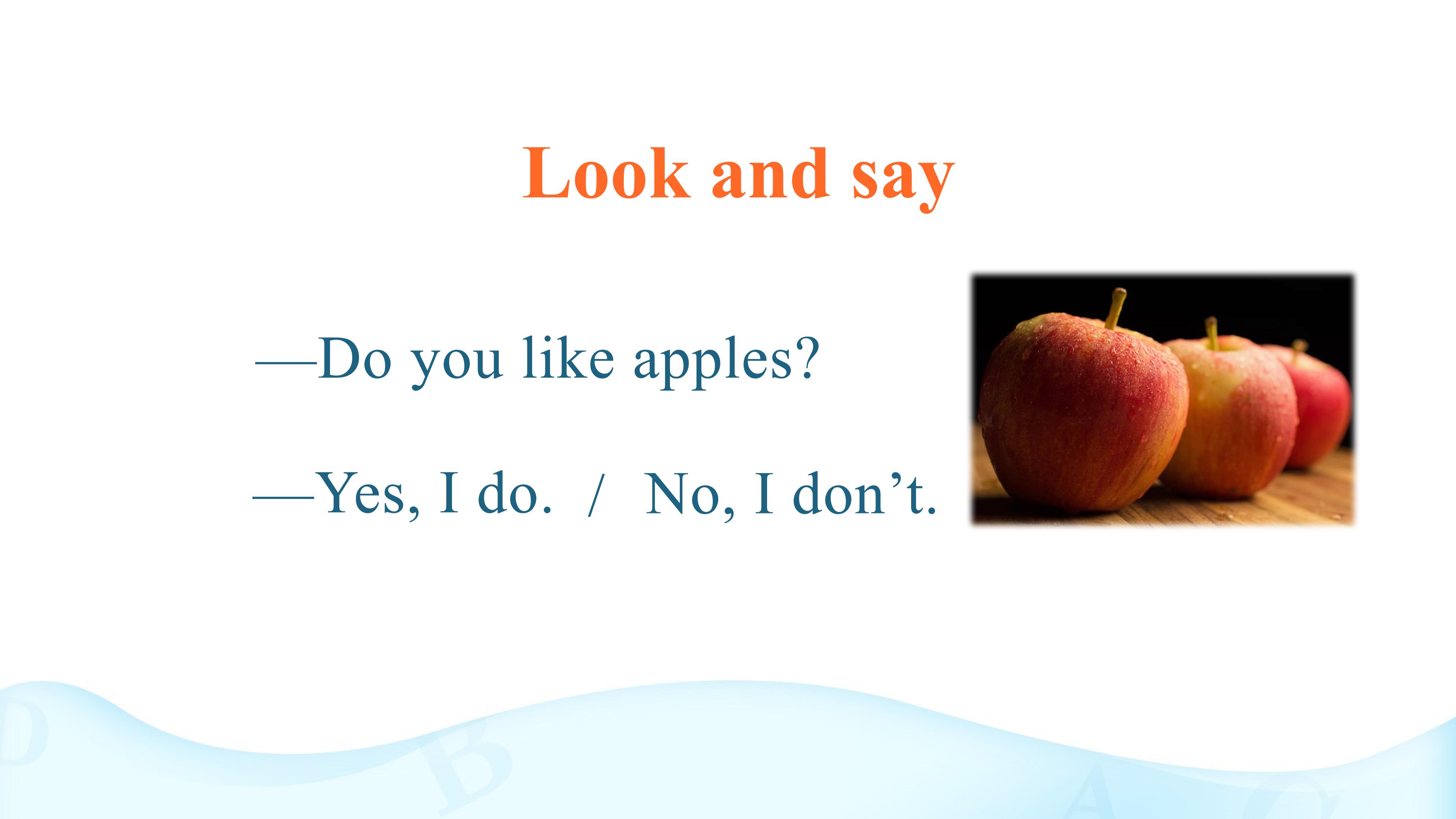 Look and say

—Do you like apples?

—Yes, I do. / No, I don’t.